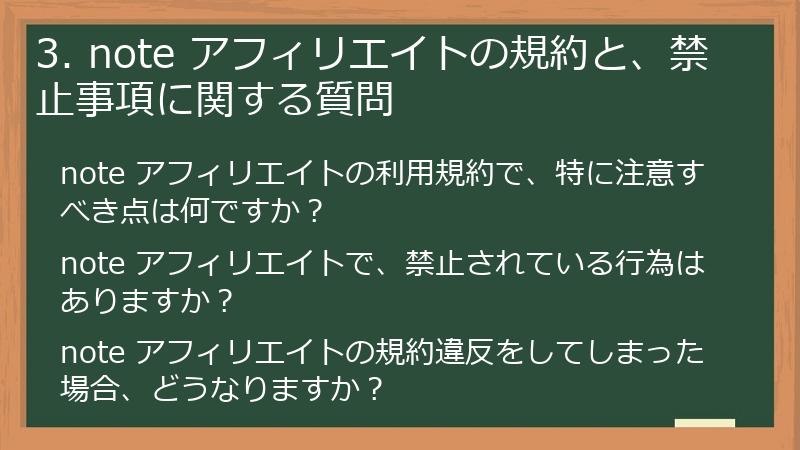 3. note アフィリエイトの規約と、禁止事項に関する質問

note アフィリエイトの利用規約で、特に注意すべき点は何ですか？

note アフィリエイトで、禁止されている行為はありますか？

note アフィリエイトの規約違反をしてしまった場合、どうなりますか？